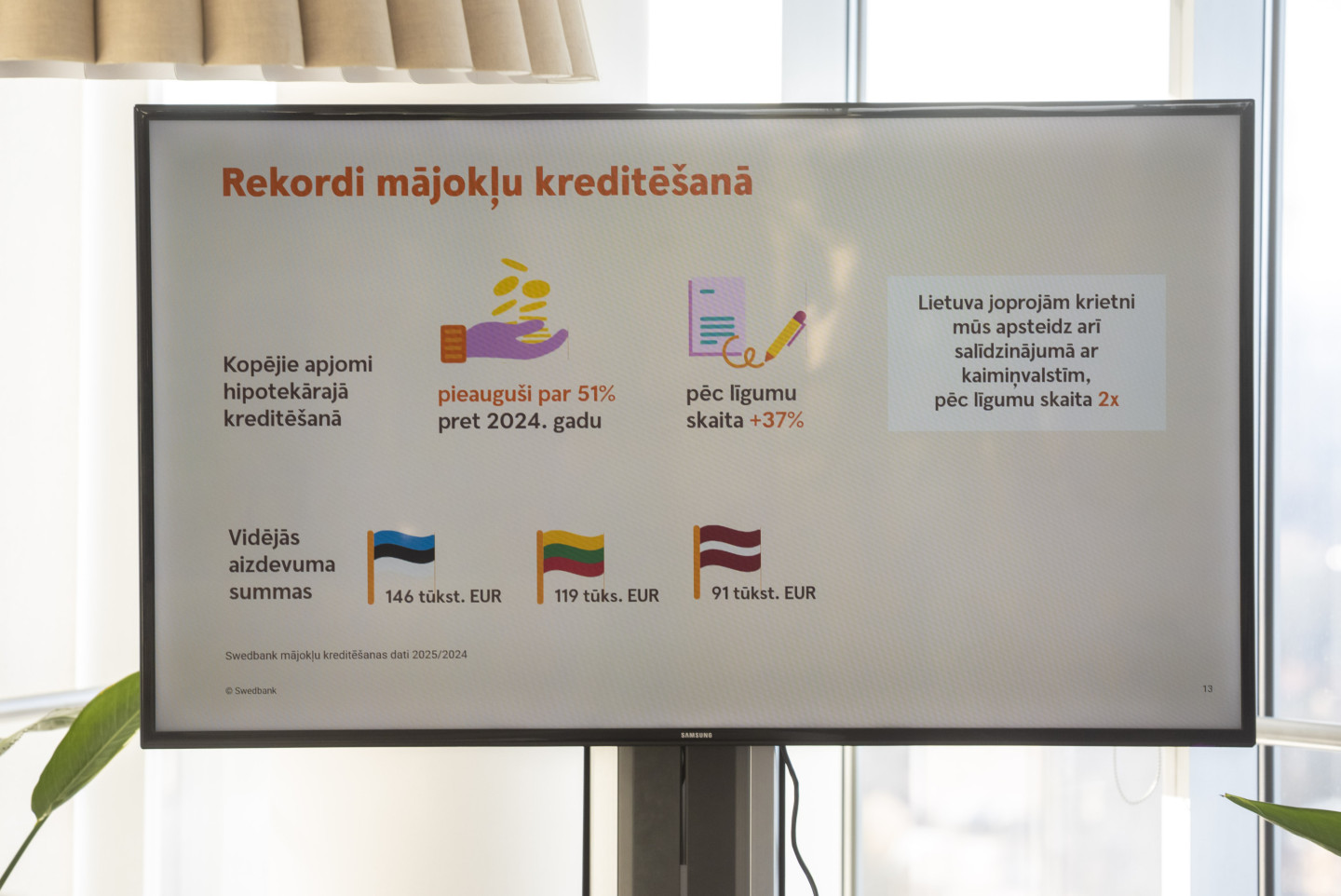 Rekordi mājokļu kreditēšanā

Kopējie apjomi hipotekārajā kreditēšanā

pieauguši par 51% pret 2024. gadu

pēc līgumu skaita +37%

Lietuva joprojām krietni mūs apsteidz arī salīdzinājumā ar kaimiņvalstīm, pēc līgumu skaita 2x

Vidējās aizdevuma summas

146 tūkst. EUR

119 tūks. EUR

91 tūkst. EUR

Swedbank mājokļu kreditēšanas dati 2025/2024

© Swedbank

13

SAMSUNG